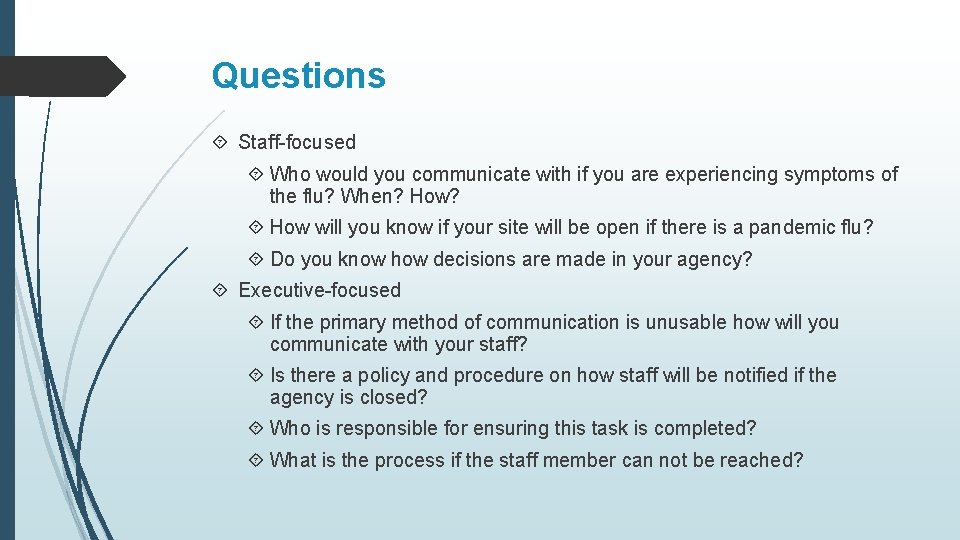 Questions

Staff-focused

Who would you communicate with if you are experiencing symptoms of the flu? When? How?

How will you know if your site will be open if there is a pandemic flu?

Do you know how decisions are made in your agency?

Executive-focused

If the primary method of communication is unusable how will you communicate with your staff?

Is there a policy and procedure on how staff will be notified if the agency is closed?

Who is responsible for ensuring this task is completed?

What is the process if the staff member can not be reached?